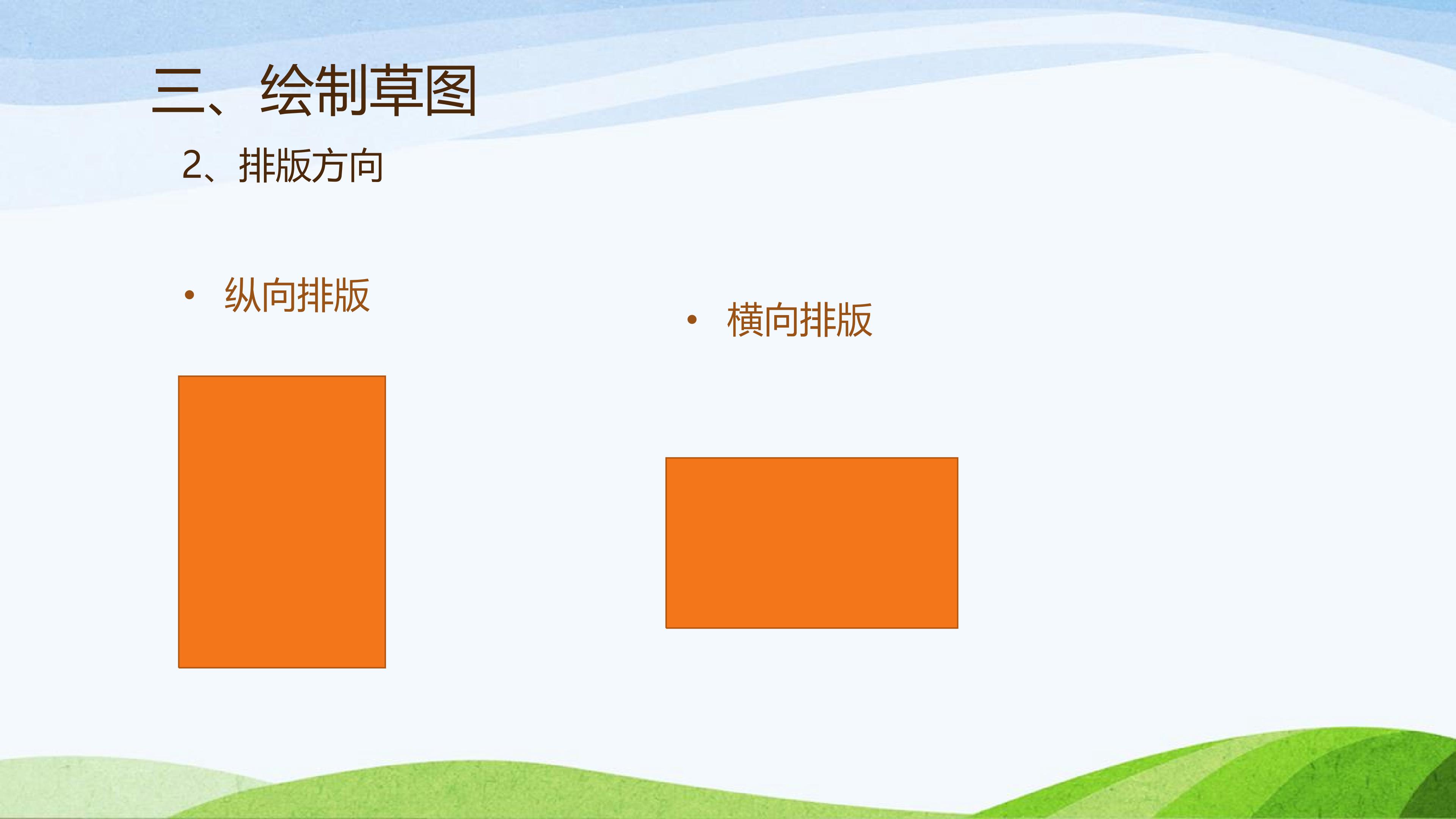 三、绘制草图

2、排版方向

• 纵向排版

• 横向排版